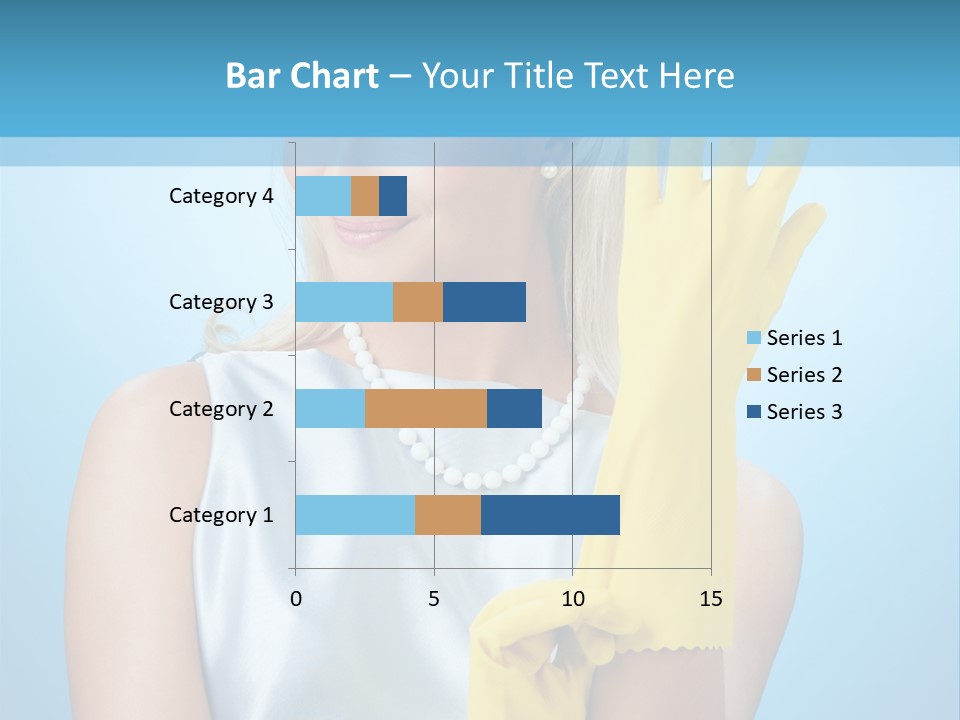 Bar Chart – Your Title Text Here

Category 4
Category 3
Category 2
Category 1

0
5
10
15

Series 1
Series 2
Series 3